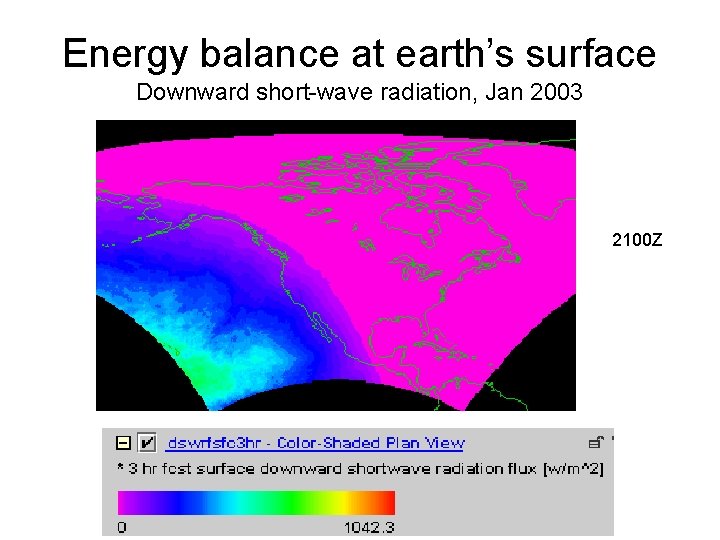 Energy balance at earth's surface
Downward short-wave radiation, Jan 2003

2100Z

dswrfsfc3hr - Color-Shaded Plan View
* 3 hr fcst surface downward shortwave radiation flux [w/m^2]

0
1042.3